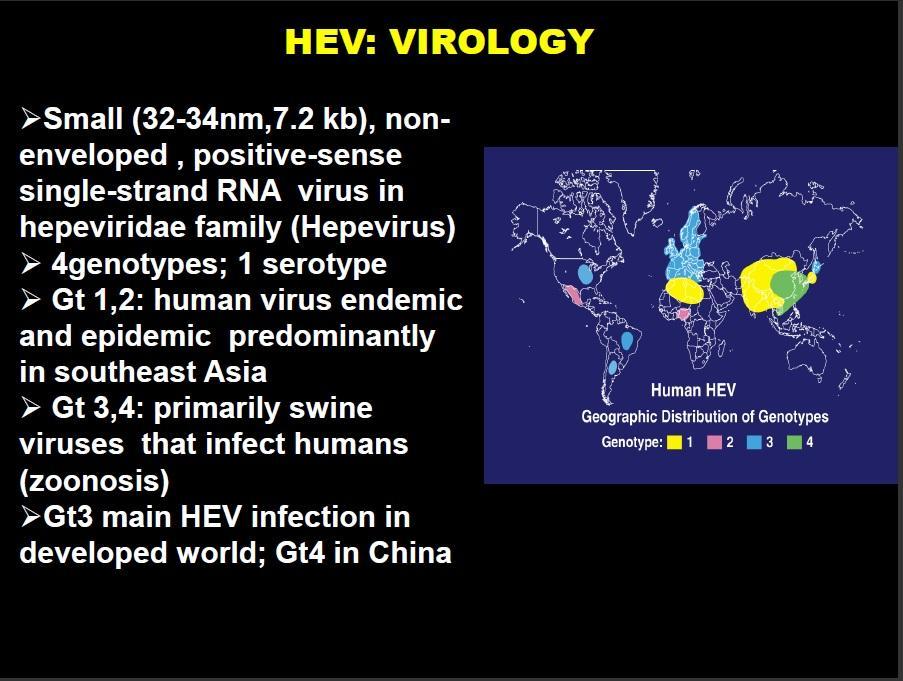 HEV: VIROLOGY

➢Small (32-34nm,7.2 kb), non-enveloped , positive-sense single-strand RNA virus in hepeviridae family (Hepevirus)
➢ 4genotypes; 1 serotype
➢ Gt 1,2: human virus endemic and epidemic predominantly in southeast Asia
➢ Gt 3,4: primarily swine viruses that infect humans (zoonosis)
➢Gt3 main HEV infection in developed world; Gt4 in China

Human HEV
Geographic Distribution of Genotypes
Genotype: 1 2 3 4